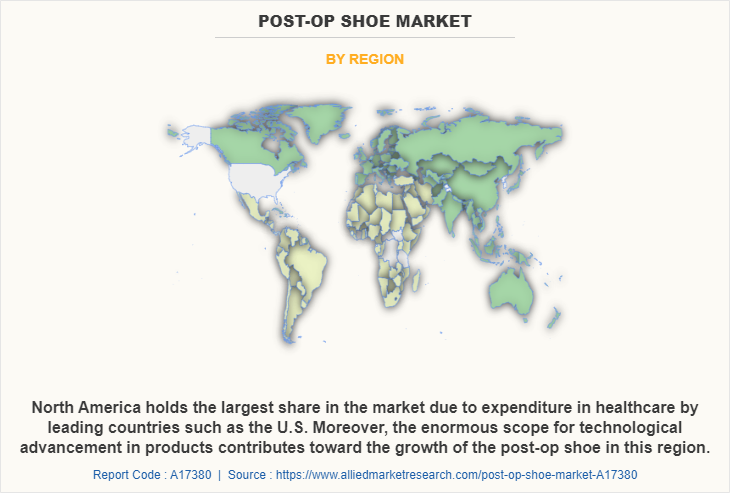 POST-OP SHOE MARKET

BY REGION

North America holds the largest share in the market due to expenditure in healthcare by leading countries such as the U.S. Moreover, the enormous scope for technological advancement in products contributes toward the growth of the post-op shoe in this region.

Report Code : A17380 | Source : https://www.alliedmarketresearch.com/post-op-shoe-market-A17380